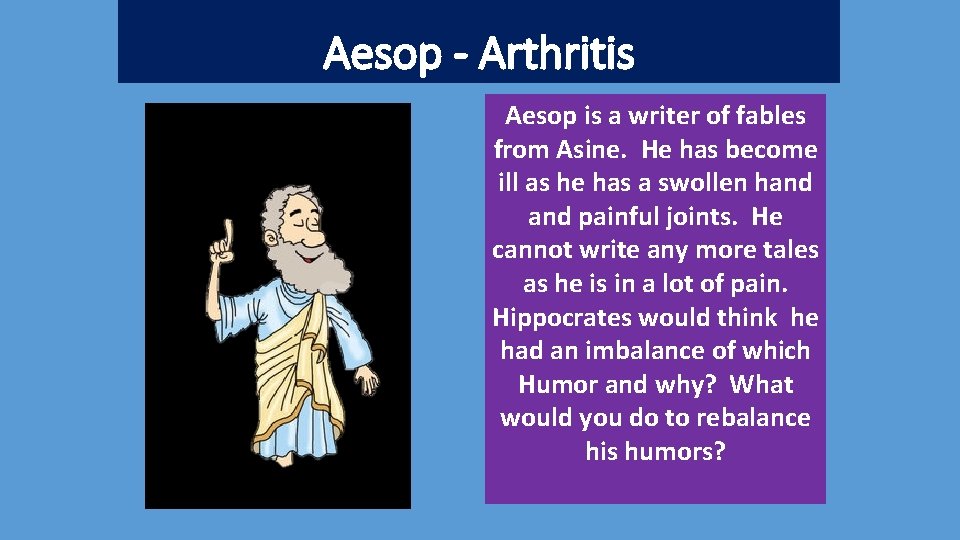 Aesop - Arthritis

Aesop is a writer of fables from Asine. He has become ill as he has a swollen hand and painful joints. He cannot write any more tales as he is in a lot of pain. Hippocrates would think he had an imbalance of which Humor and why? What would you do to rebalance his humors?